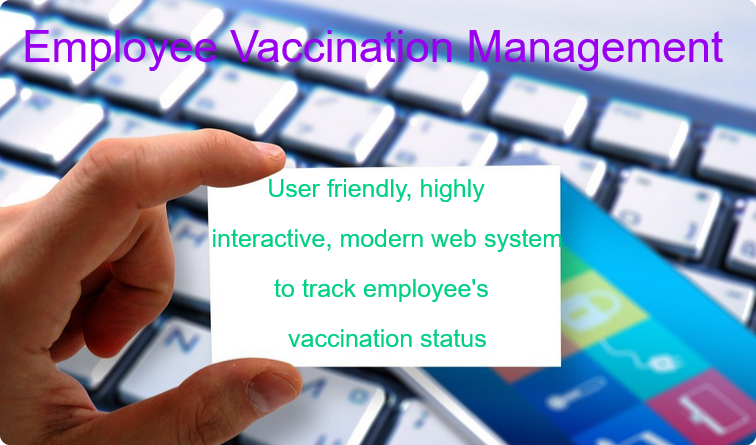 Employee Vaccination Management

User friendly, highly interactive, modern web system to track employee's vaccination status